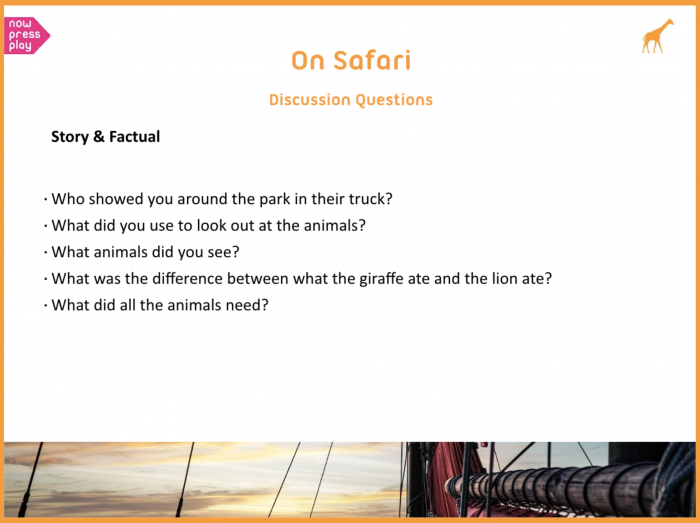 now press play

On Safari

Discussion Questions

Story & Factual

· Who showed you around the park in their truck?
· What did you use to look out at the animals?
· What animals did you see?
· What was the difference between what the giraffe ate and the lion ate?
· What did all the animals need?